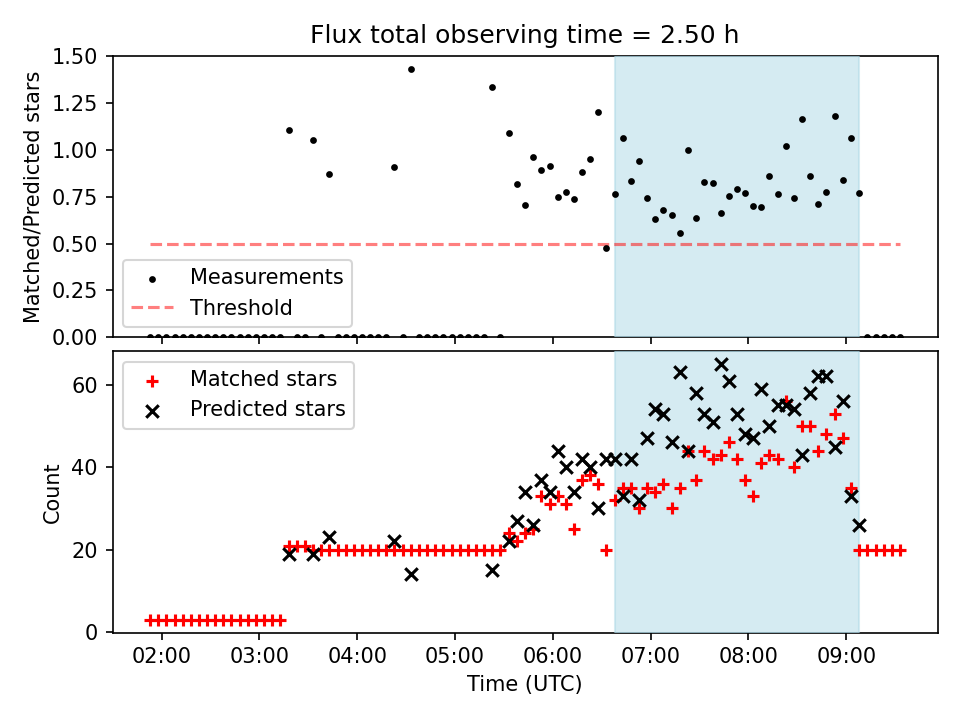 Flux total observing time = 2.50 h

Matched/Predicted stars

1.50
1.25
1.00
0.75
0.50
0.25
0.00

Measurements
Threshold

Count

60
40
20
0

Matched stars
Predicted stars

02:00 03:00 04:00 05:00 06:00 07:00 08:00 09:00

Time (UTC)